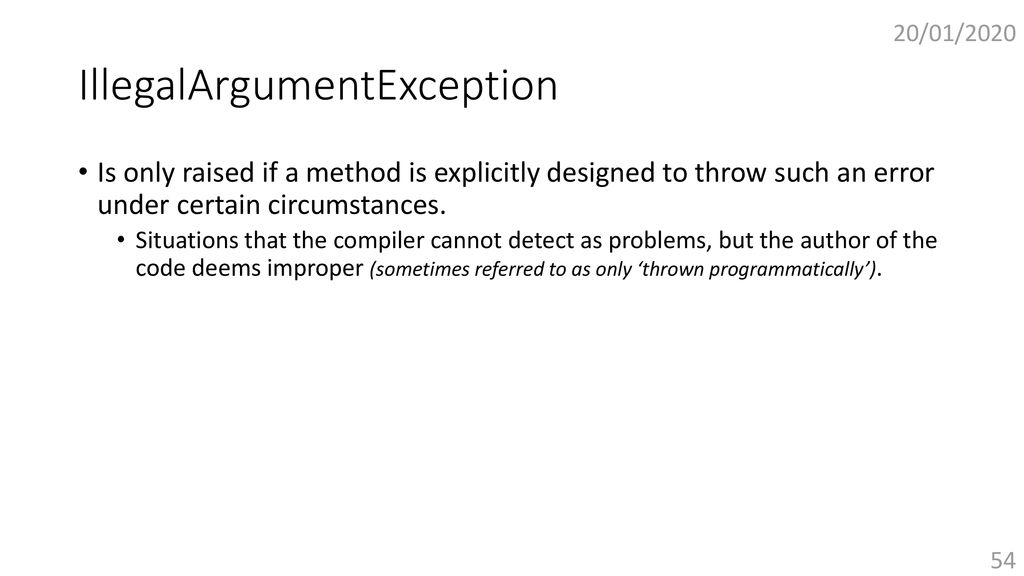 20/01/2020

IllegalArgumentException

• Is only raised if a method is explicitly designed to throw such an error under certain circumstances.
  • Situations that the compiler cannot detect as problems, but the author of the code deems improper (sometimes referred to as only ‘thrown programmatically’).

54